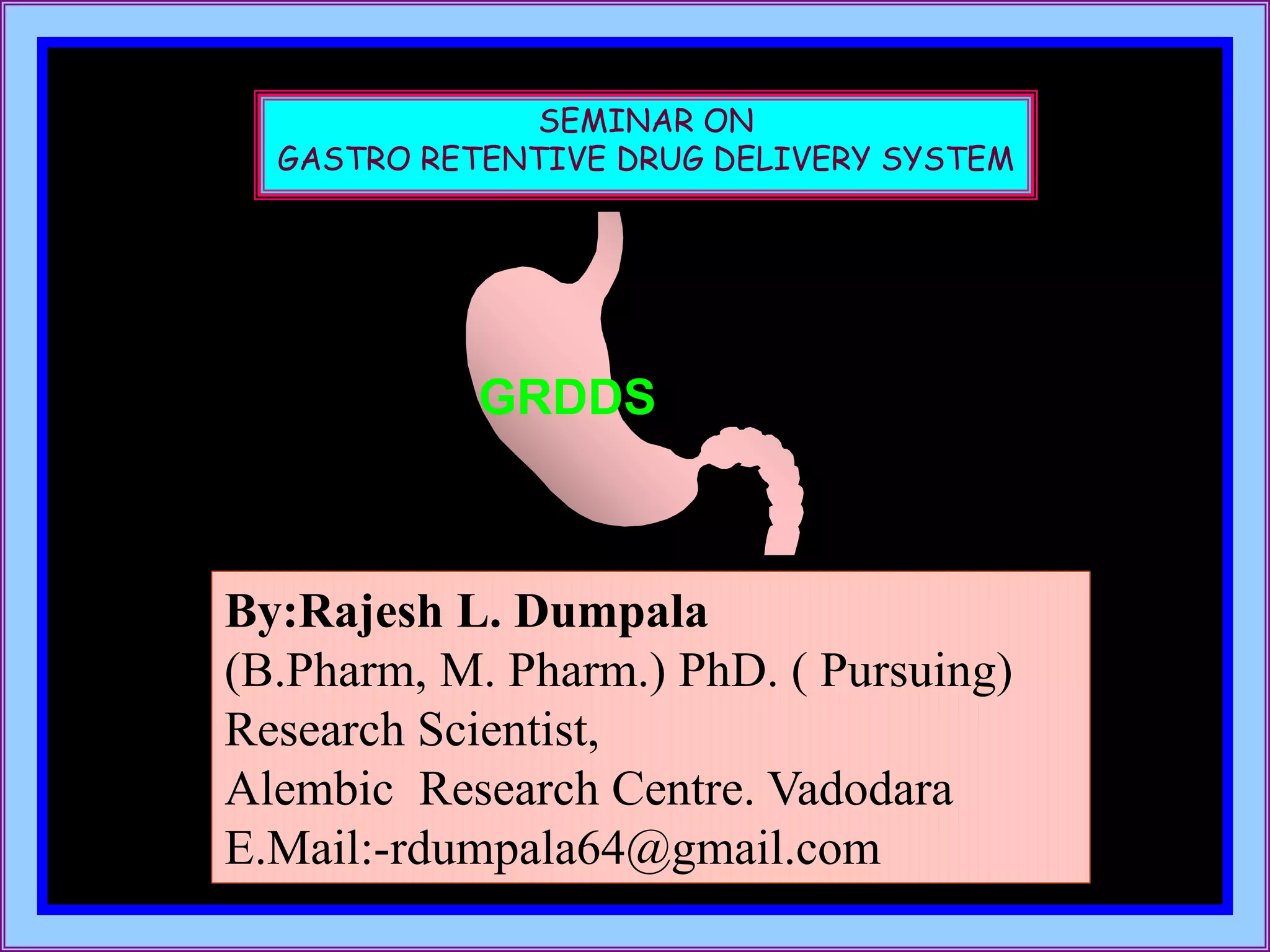 SEMINAR ON
GASTRO RETENTIVE DRUG DELIVERY SYSTEM

GRDDS

By:Rajesh L. Dumpala
(B.Pharm, M. Pharm.) PhD. ( Pursuing)
Research Scientist,
Alembic Research Centre. Vadodara
E.Mail:-rdumpala64@gmail.com